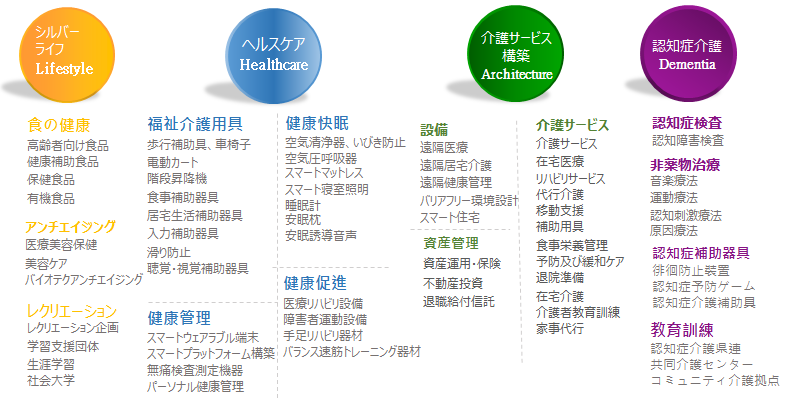 シルバーライフ Lifestyle

ヘルスケア Healthcare

介護サービス構築 Architecture

認知症介護 Dementia

食の健康
高齢者向け食品
健康補助食品
保健食品
有機食品

アンチエイジング
医療美容保健
美容ケア
バイオテクアンチエイジング

レクリエーション
レクリエーション企画
学習支援団体
生涯学習
社会大学

福祉介護用具
歩行補助具、車椅子
電動カート
階段昇降機
食事補助器具
居宅生活補助器具
入力補助器具
滑り防止
聴覚・視覚補助器具

健康管理
スマートウェアラブル端末
スマートプラットフォーム構築
無痛検査測定機器
パーソナル健康管理

健康快眠
空気清浄器、いびき防止
空気圧呼吸器
スマートマットレス
スマート寝室照明
睡眠計
安眠枕
安眠誘導音声

健康促進
医療リハビリ設備
障害者運動設備
手足リハビリ器材
バランス速筋トレーニング器材

設備
遠隔医療
遠隔居宅介護
遠隔健康管理
バリアフリー環境設計
スマート住宅

資産管理
資産運用・保険
不動産投資
退職給付信託

介護サービス
介護サービス
在宅医療
リハビリサービス
代行介護
移動支援
補助用具
食事栄養管理
予防及び緩和ケア
退院準備
在宅介護
介護者教育訓練
家事代行

認知症検査
認知障害検査

非薬物治療
音楽療法
運動療法
認知刺激療法
原因療法

認知症補助器具
徘徊防止装置
認知症予防ゲーム
認知症介護補助具

教育訓練
認知症介護県連
共同介護センター
コミュニティ介護拠点